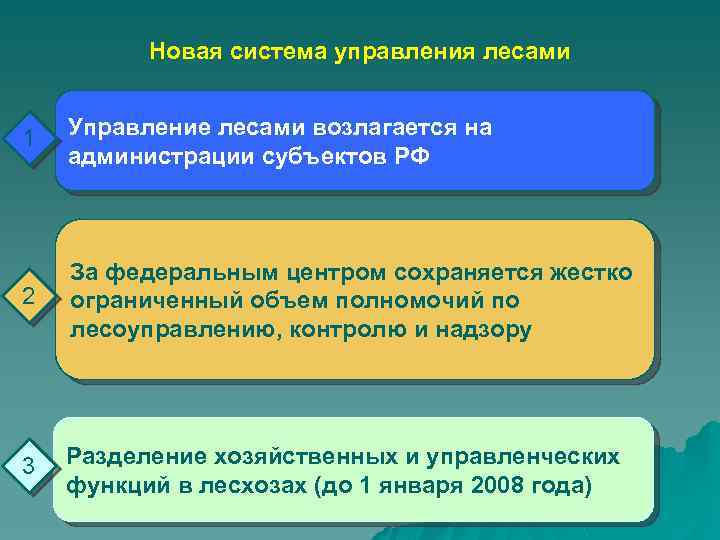 Новая система управления лесами

1

Управление лесами возлагается на администрации субъектов РФ

2

За федеральным центром сохраняется жестко ограниченный объем полномочий по лесоуправлению, контролю и надзору

3

Разделение хозяйственных и управленческих функций в лесхозах (до 1 января 2008 года)